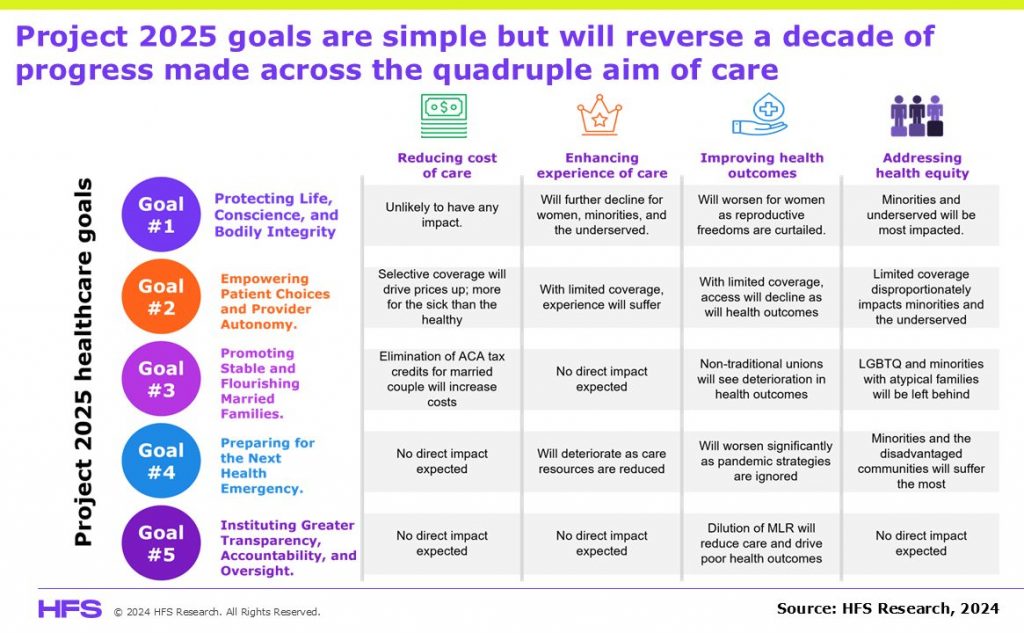 Project 2025 goals are simple but will reverse a decade of progress made across the quadruple aim of care

Project 2025 healthcare goals

| | | Reducing cost of care | Enhancing experience of care | Improving health outcomes | Addressing health equity |
|---|---|---|---|---|---|
| Goal #1 | Protecting Life, Conscience, and Bodily Integrity | Unlikely to have any impact. | Will further decline for women, minorities, and the underserved. | Will worsen for women as reproductive freedoms are curtailed. | Minorities and underserved will be most impacted. |
| Goal #2 | Empowering Patient Choices and Provider Autonomy. | Selective coverage will drive prices up; more for the sick than the healthy | With limited coverage, experience will suffer | With limited coverage, access will decline as will health outcomes | Limited coverage disproportionately impacts minorities and the underserved |
| Goal #3 | Promoting Stable and Flourishing Married Families. | Elimination of ACA tax credits for married couple will increase costs | No direct impact expected | Non-traditional unions will see deterioration in health outcomes | LGBTQ and minorities with atypical families will be left behind |
| Goal #4 | Preparing for the Next Health Emergency. | No direct impact expected | Will deteriorate as care resources are reduced | Will worsen significantly as pandemic strategies are ignored | Minorities and the disadvantaged communities will suffer the most |
| Goal #5 | Instituting Greater Transparency, Accountability, and Oversight. | No direct impact expected | No direct impact expected | Dilution of MLR will reduce care and drive poor health outcomes | No direct impact expected |

HFS © 2024 HFS Research. All Rights Reserved.

Source: HFS Research, 2024